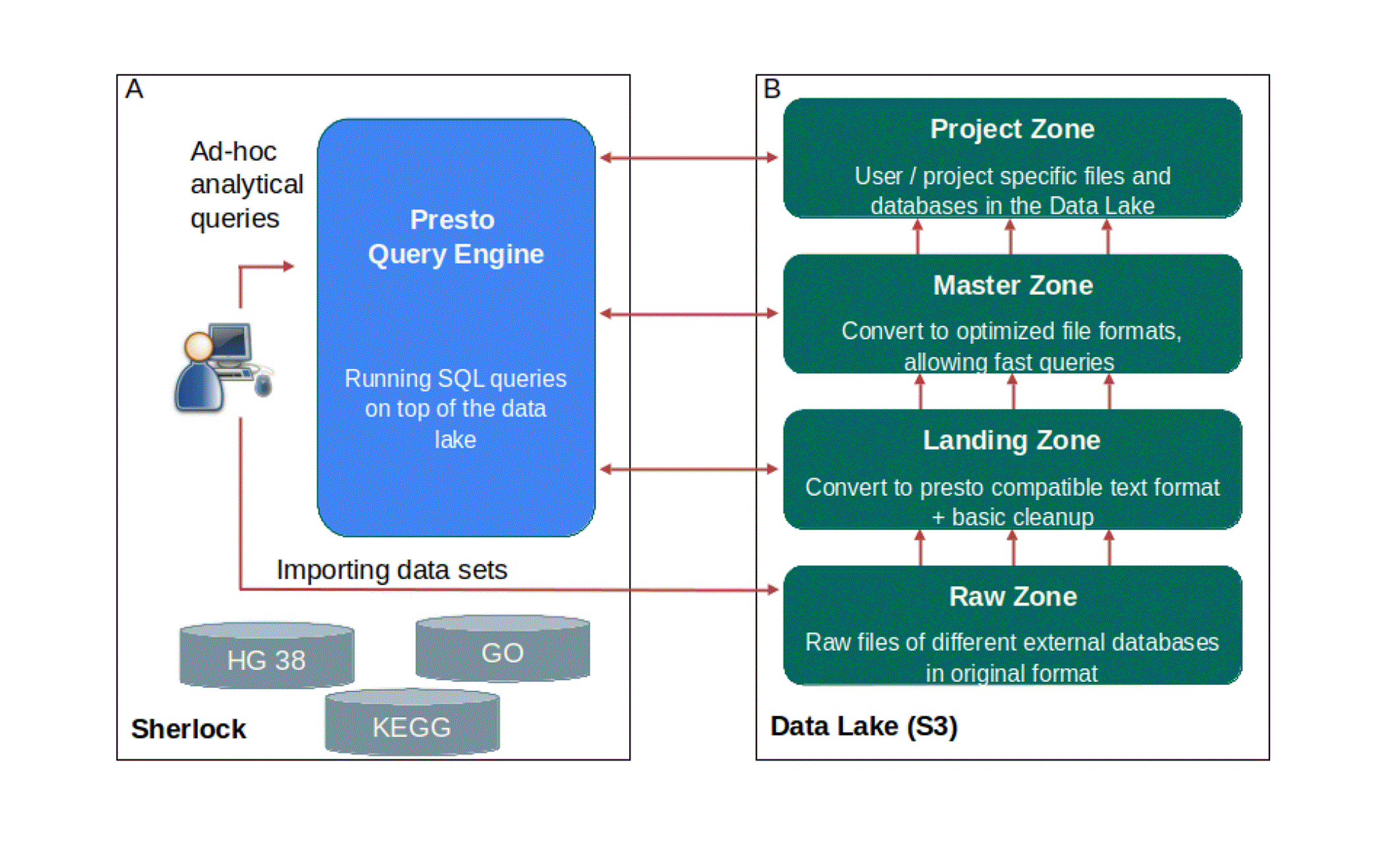 A

Ad-hoc analytical queries

Presto Query Engine

Running SQL queries on top of the data lake

Importing data sets

HG 38

GO

KEGG

Sherlock

B

Project Zone

User / project specific files and databases in the Data Lake

Master Zone

Convert to optimized file formats, allowing fast queries

Landing Zone

Convert to presto compatible text format + basic cleanup

Raw Zone

Raw files of different external databases in original format

Data Lake (S3)